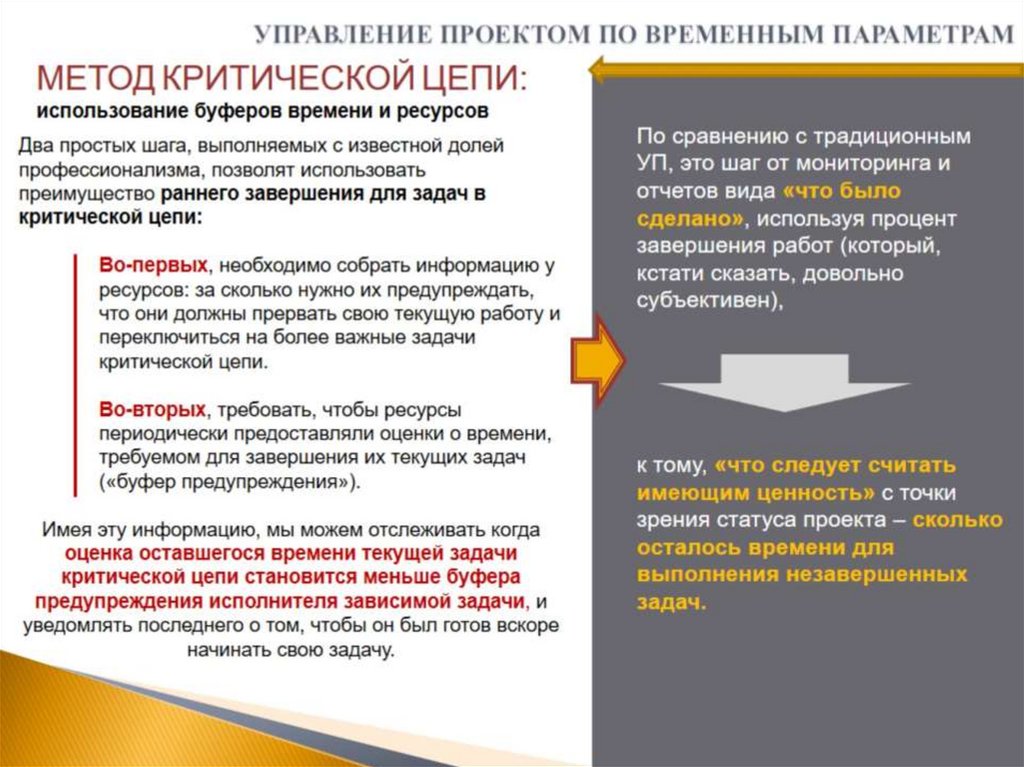 УПРАВЛЕНИЕ ПРОЕКТОМ ПО ВРЕМЕННЫМ ПАРАМЕТРАМ

МЕТОД КРИТИЧЕСКОЙ ЦЕПИ:
использование буферов времени и ресурсов

Два простых шага, выполняемых с известной долей профессионализма, позволят использовать преимущество раннего завершения для задач в критической цепи:

Во-первых, необходимо собрать информацию у ресурсов: за сколько нужно их предупреждать, что они должны прервать свою текущую работу и переключиться на более важные задачи критической цепи.

Во-вторых, требовать, чтобы ресурсы периодически предоставляли оценки о времени, требуемом для завершения их текущих задач («буфер предупреждения»).

Имея эту информацию, мы можем отслеживать когда оценка оставшегося времени текущей задачи критической цепи становится меньше буфера предупреждения исполнителя зависимой задачи, и уведомлять последнего о том, чтобы он был готов вскоре начинать свою задачу.

По сравнению с традиционным УП, это шаг от мониторинга и отчетов вида «что было сделано», используя процент завершения работ (который, кстати сказать, довольно субъективен),

к тому, «что следует считать имеющим ценность» с точки зрения статуса проекта – сколько осталось времени для выполнения незавершенных задач.